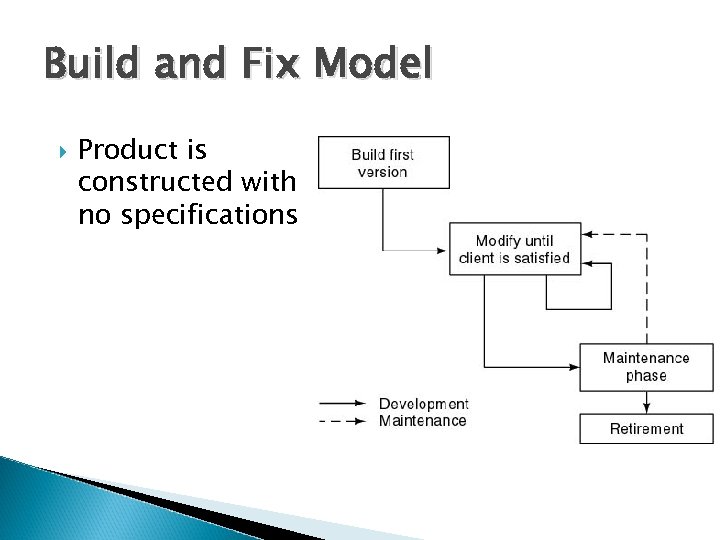 Build and Fix Model

Product is constructed with no specifications

Build first version

Modify until client is satisfied

Maintenance phase

Retirement

Development
Maintenance